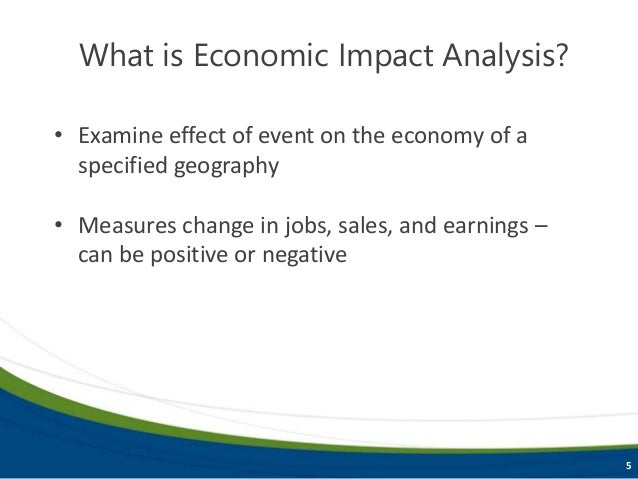 What is Economic Impact Analysis?

• Examine effect of event on the economy of a specified geography

• Measures change in jobs, sales, and earnings – can be positive or negative

5